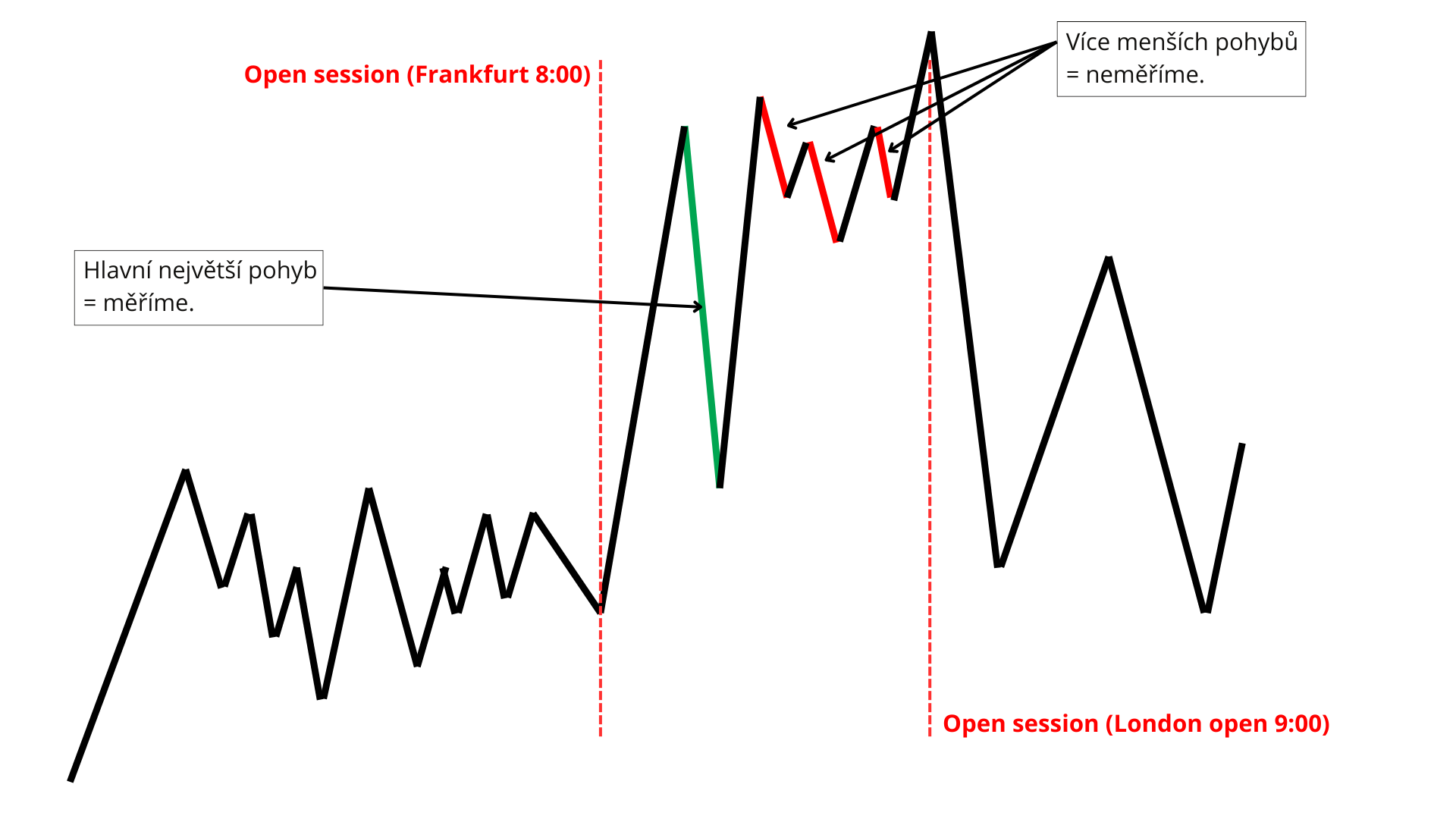 Open session (Frankfurt 8:00)

Více menších pohybů = neměříme.

Hlavní největší pohyb = měříme.

Open session (London open 9:00)